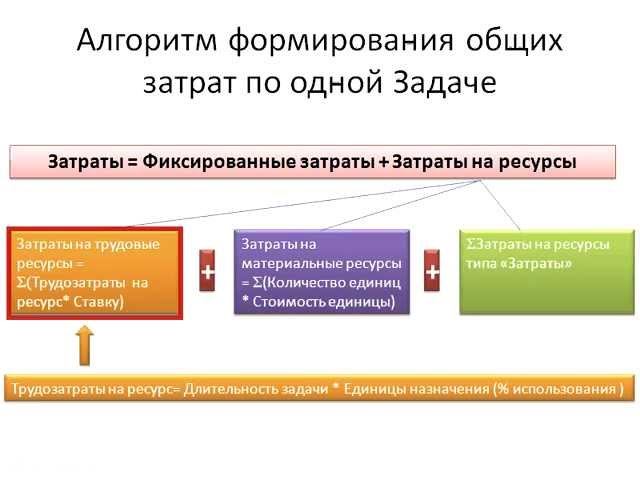 Алгоритм формирования общих затрат по одной Задаче

Затраты = Фиксированные затраты + Затраты на ресурсы

Затраты на трудовые ресурсы = Σ(Трудозатраты на ресурс* Ставку)

+

Затраты на материальные ресурсы = Σ(Количество единиц * Стоимость единицы)

+

ΣЗатраты на ресурсы типа «Затраты»

Трудозатраты на ресурс= Длительность задачи * Единицы назначения (% использования )